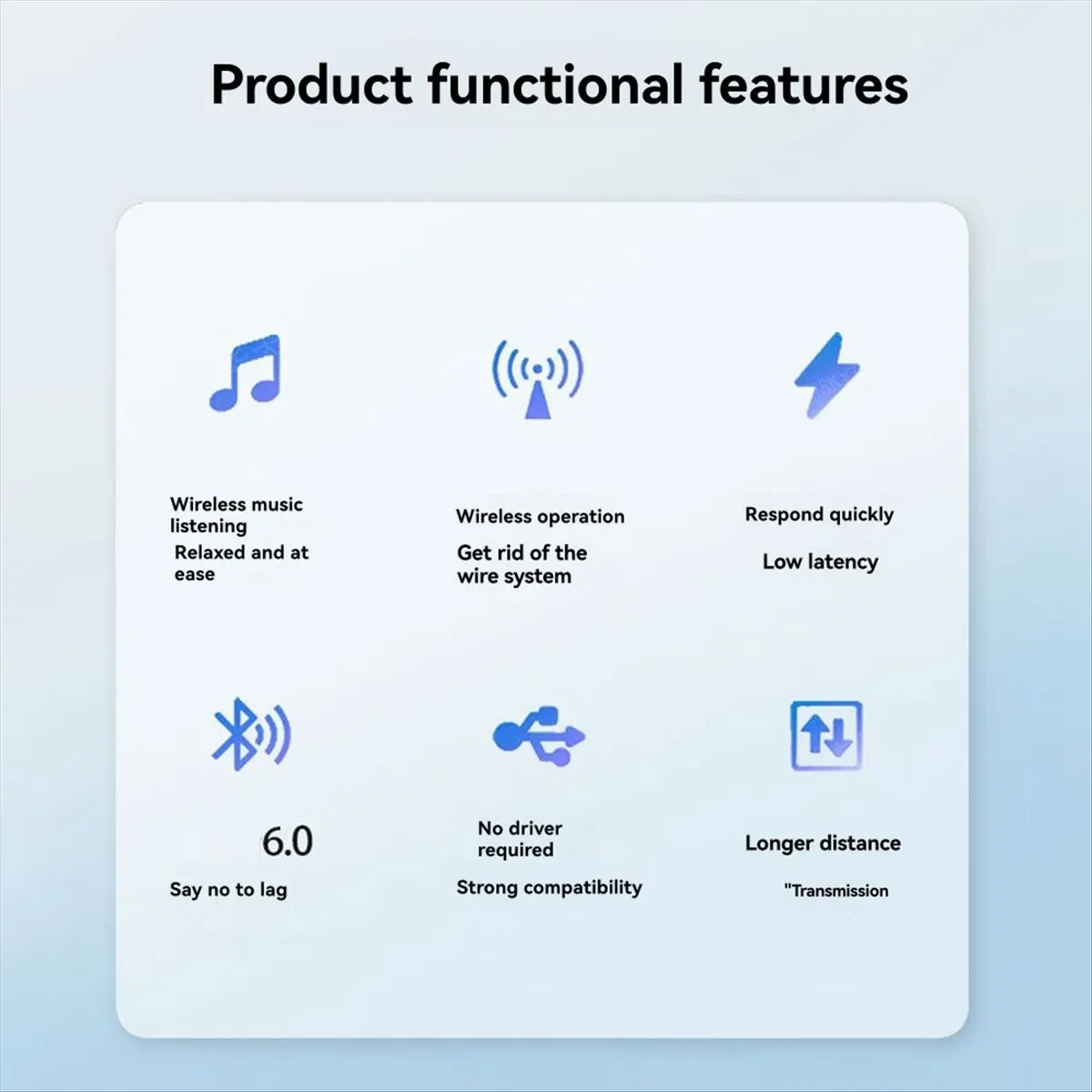 Product functional features

Wireless music listening

Relaxed and at ease

Wireless operation

Get rid of the wire system

Respond quickly

Low latency

6.0

Say no to lag

No driver required

Strong compatibility

Longer distance

"Transmission